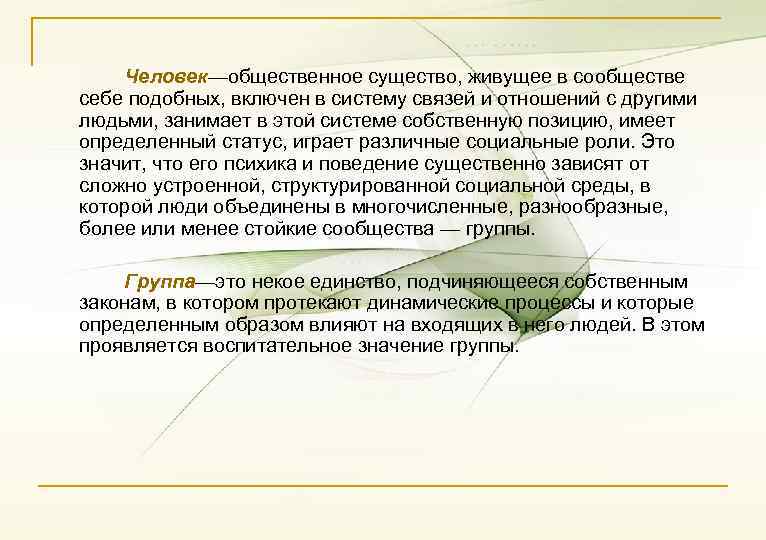 Человек—общественное существо, живущее в сообществе себе подобных, включен в систему связей и отношений с другими людьми, занимает в этой системе собственную позицию, имеет определенный статус, играет различные социальные роли. Это значит, что его психика и поведение существенно зависят от сложно устроенной, структурированной социальной среды, в которой люди объединены в многочисленные, разнообразные, более или менее стойкие сообщества — группы.

Группа—это некое единство, подчиняющееся собственным законам, в котором протекают динамические процессы и которые определенным образом влияют на входящих в него людей. В этом проявляется воспитательное значение группы.